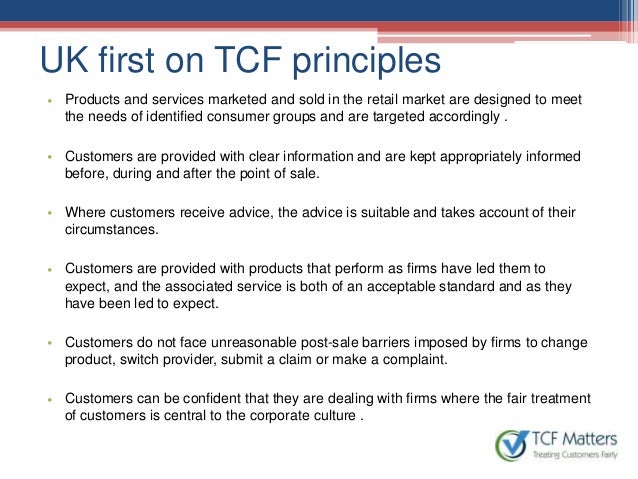 UK first on TCF principles

• Products and services marketed and sold in the retail market are designed to meet the needs of identified consumer groups and are targeted accordingly .

• Customers are provided with clear information and are kept appropriately informed before, during and after the point of sale.

• Where customers receive advice, the advice is suitable and takes account of their circumstances.

• Customers are provided with products that perform as firms have led them to expect, and the associated service is both of an acceptable standard and as they have been led to expect.

• Customers do not face unreasonable post-sale barriers imposed by firms to change product, switch provider, submit a claim or make a complaint.

• Customers can be confident that they are dealing with firms where the fair treatment of customers is central to the corporate culture .

TCF Matters
Treating Customers Fairly